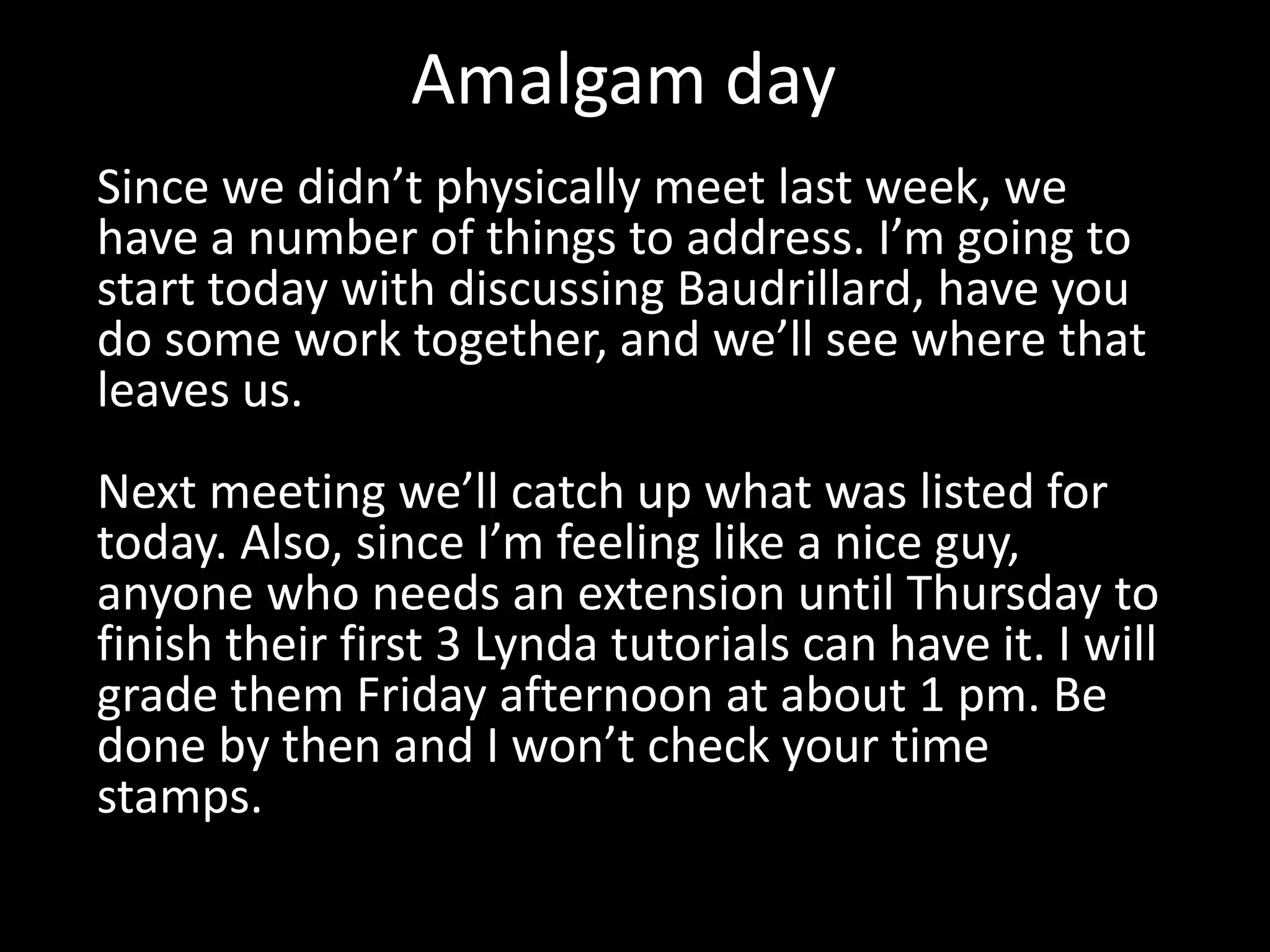 Amalgam day

Since we didn’t physically meet last week, we have a number of things to address. I’m going to start today with discussing Baudrillard, have you do some work together, and we’ll see where that leaves us.

Next meeting we’ll catch up what was listed for today. Also, since I’m feeling like a nice guy, anyone who needs an extension until Thursday to finish their first 3 Lynda tutorials can have it. I will grade them Friday afternoon at about 1 pm. Be done by then and I won’t check your time stamps.